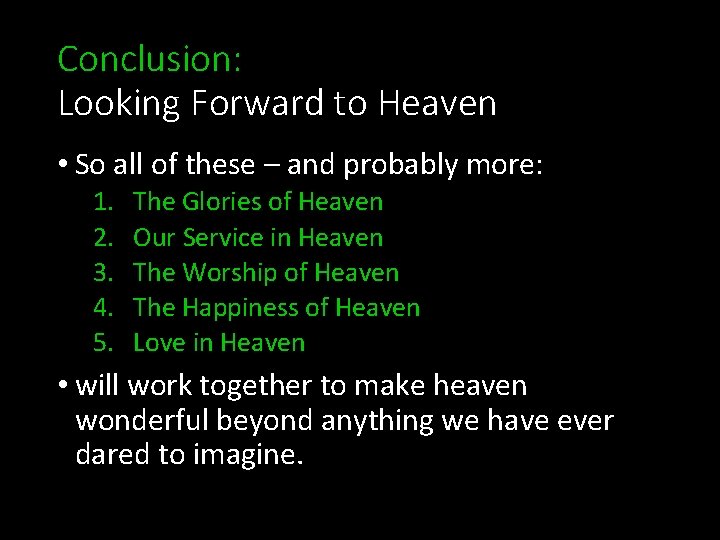 Conclusion:
Looking Forward to Heaven

• So all of these – and probably more:
1. The Glories of Heaven
2. Our Service in Heaven
3. The Worship of Heaven
4. The Happiness of Heaven
5. Love in Heaven

• will work together to make heaven wonderful beyond anything we have ever dared to imagine.